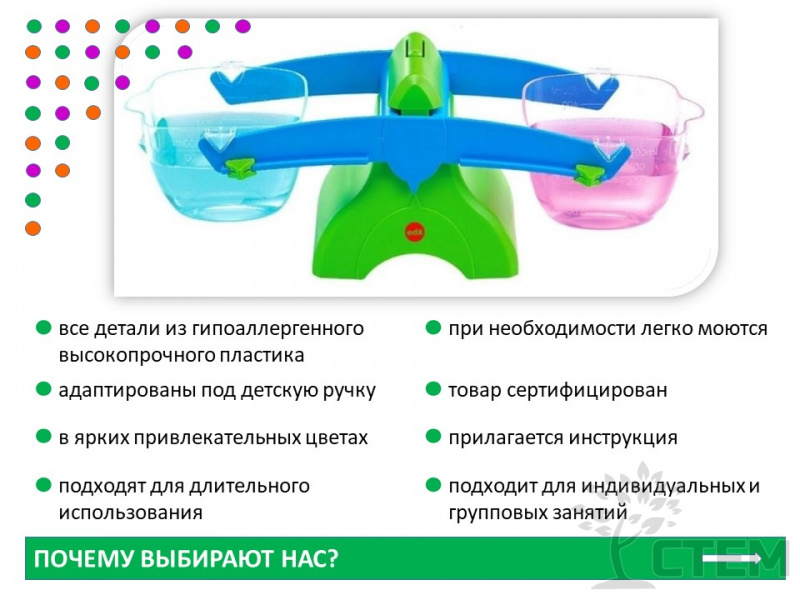 edx

все детали из гипоаллергенного высокопрочного пластика

адаптированы под детскую ручку

в ярких привлекательных цветах

подходят для длительного использования

при необходимости легко моются

товар сертифицирован

прилагается инструкция

подходит для индивидуальных и групповых занятий

ПОЧЕМУ ВЫБИРАЮТ НАС?

СТЕМ